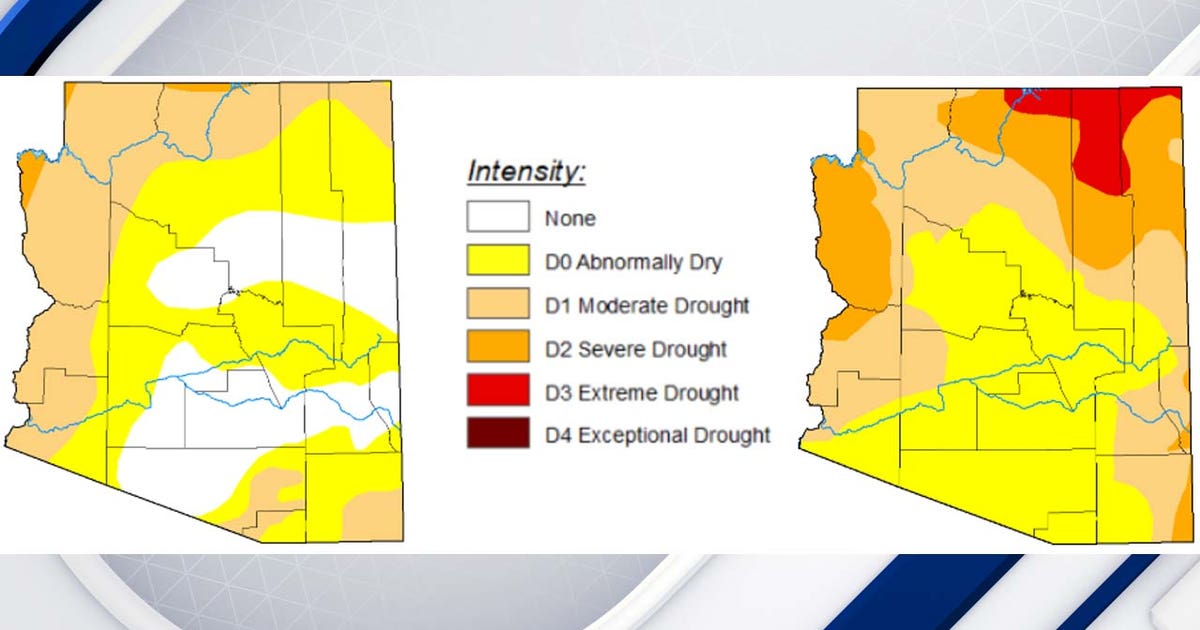 Intensity:

None

D0 Abnormally Dry

D1 Moderate Drought

D2 Severe Drought

D3 Extreme Drought

D4 Exceptional Drought